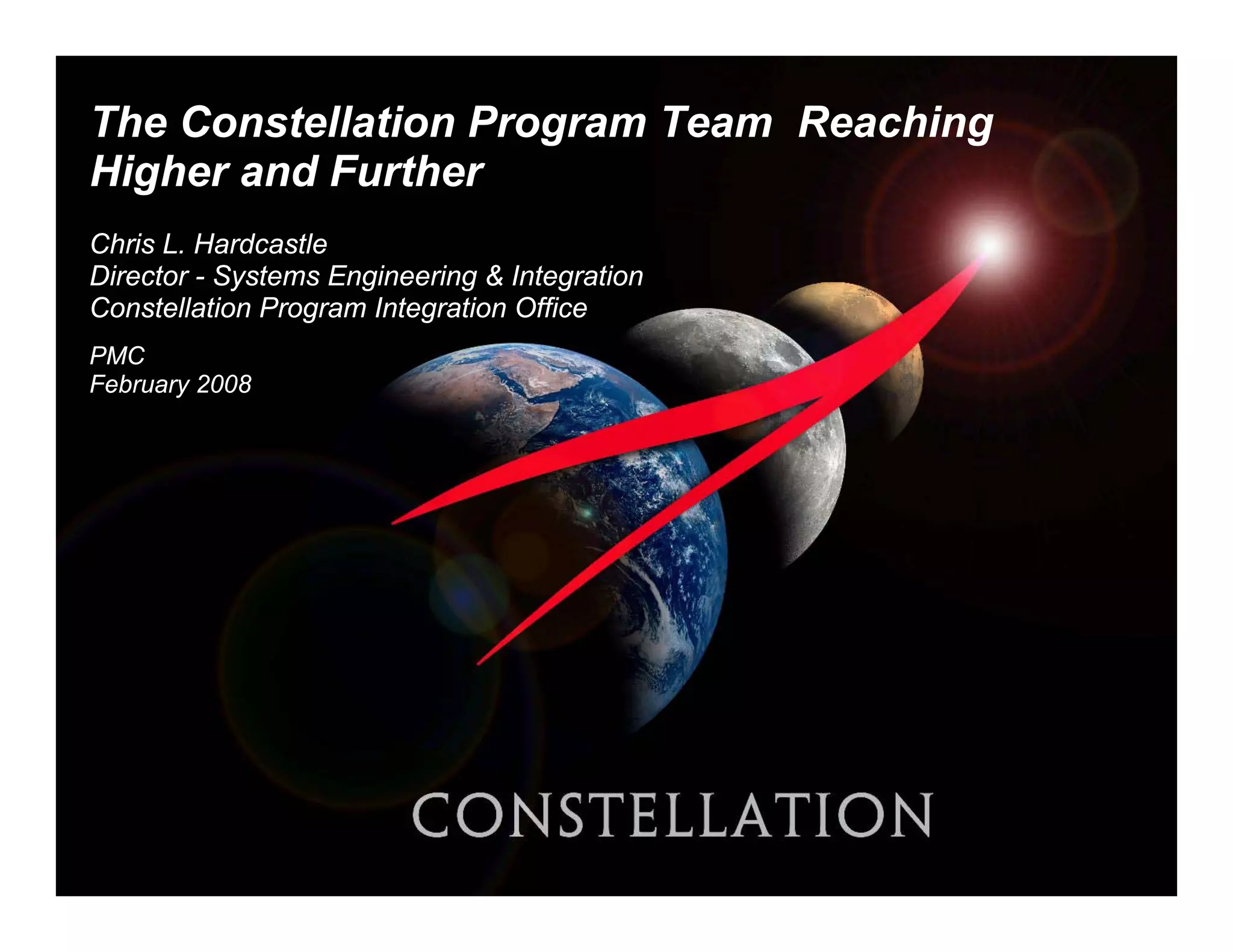 The Constellation Program Team Reaching Higher and Further

Chris L. Hardcastle
Director - Systems Engineering & Integration
Constellation Program Integration Office

PMC
February 2008

CONSTELLATION